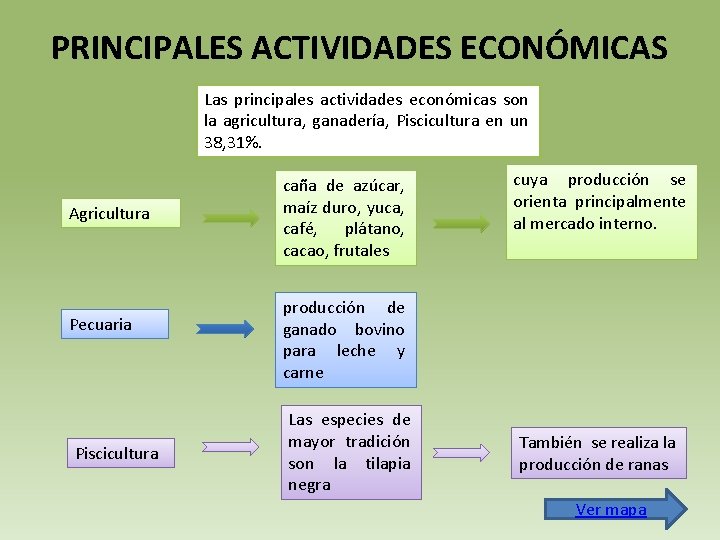 PRINCIPALES ACTIVIDADES ECONÓMICAS

Las principales actividades económicas son la agricultura, ganadería, Piscicultura en un 38,31%.

Agricultura

caña de azúcar, maíz duro, yuca, café, plátano, cacao, frutales

cuya producción se orienta principalmente al mercado interno.

Pecuaria

producción de ganado bovino para leche y carne

Piscicultura

Las especies de mayor tradición son la tilapia negra

También se realiza la producción de ranas

Ver mapa